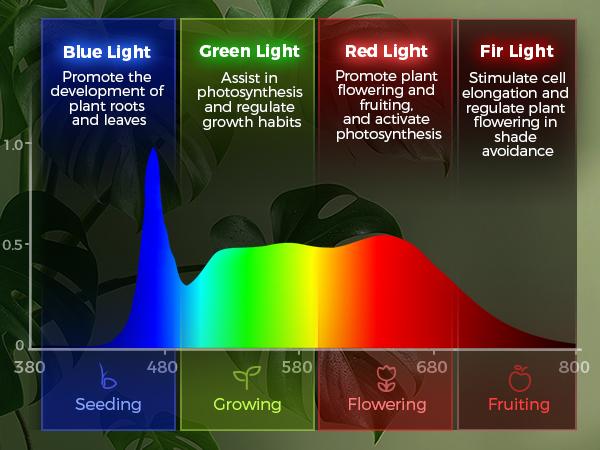 Blue Light
Promote the development of plant roots and leaves

Green Light
Assist in photosynthesis and regulate growth habits

Red Light
Promote plant flowering and fruiting, and activate photosynthesis

Fir Light
Stimulate cell elongation and regulate plant flowering in shade avoidance

1.0
0.5
0

380
480
580
680
800

Seeding
Growing
Flowering
Fruiting